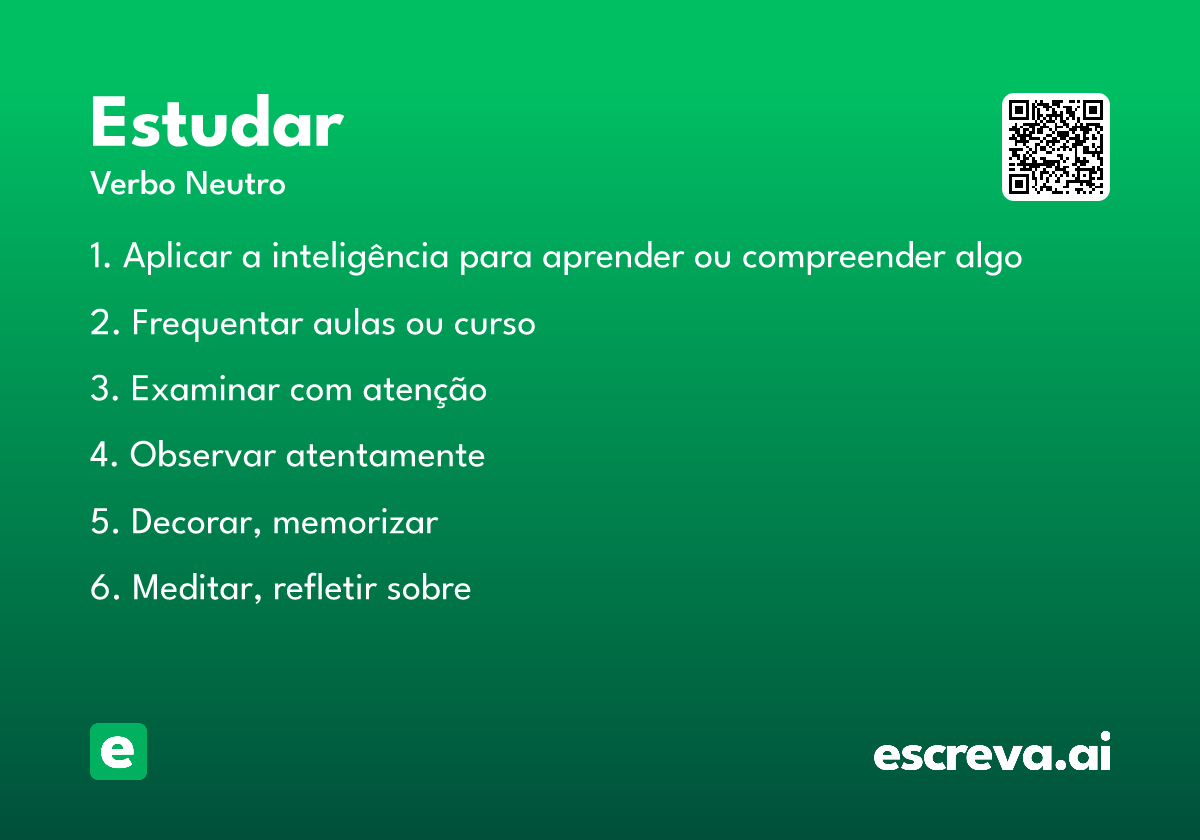 Estudar
Verbo Neutro

1. Aplicar a inteligência para aprender ou compreender algo

2. Frequentar aulas ou curso

3. Examinar com atenção

4. Observar atentamente

5. Decorar, memorizar

6. Meditar, refletir sobre

e

escreva.ai